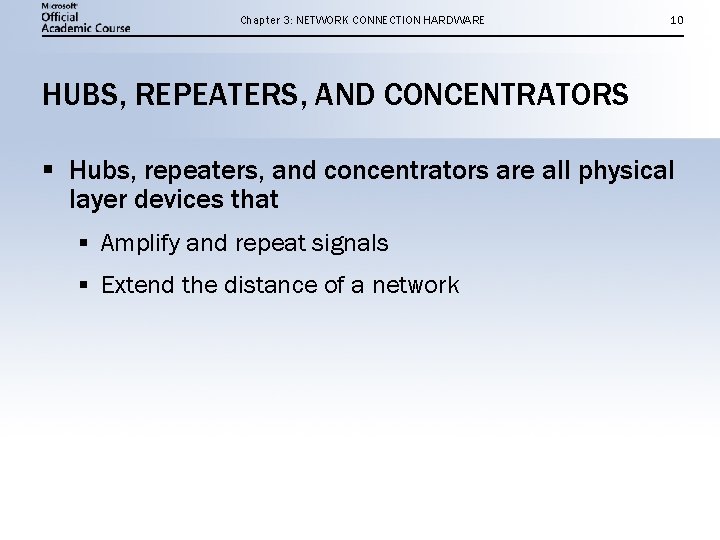 Microsoft Official Academic Course

Chapter 3: NETWORK CONNECTION HARDWARE

10

HUBS, REPEATERS, AND CONCENTRATORS

▪ Hubs, repeaters, and concentrators are all physical layer devices that

▪ Amplify and repeat signals

▪ Extend the distance of a network